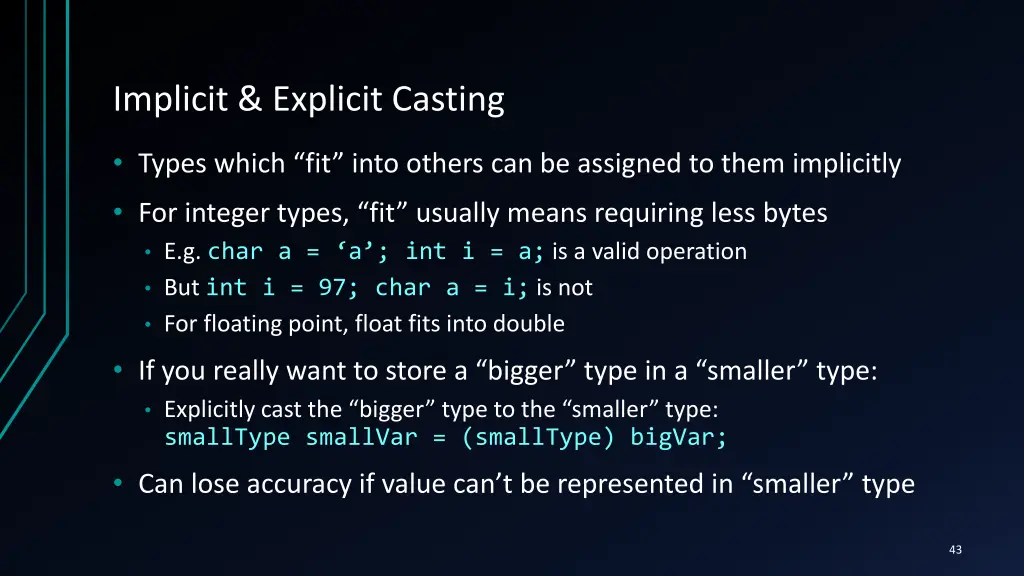 Implicit & Explicit Casting

• Types which “fit” into others can be assigned to them implicitly

• For integer types, “fit” usually means requiring less bytes
 • E.g. char a = ‘a’; int i = a; is a valid operation
 • But int i = 97; char a = i; is not
 • For floating point, float fits into double

• If you really want to store a “bigger” type in a “smaller” type:
 • Explicitly cast the “bigger” type to the “smaller” type: smallType smallVar = (smallType) bigVar;

• Can lose accuracy if value can’t be represented in “smaller” type

43